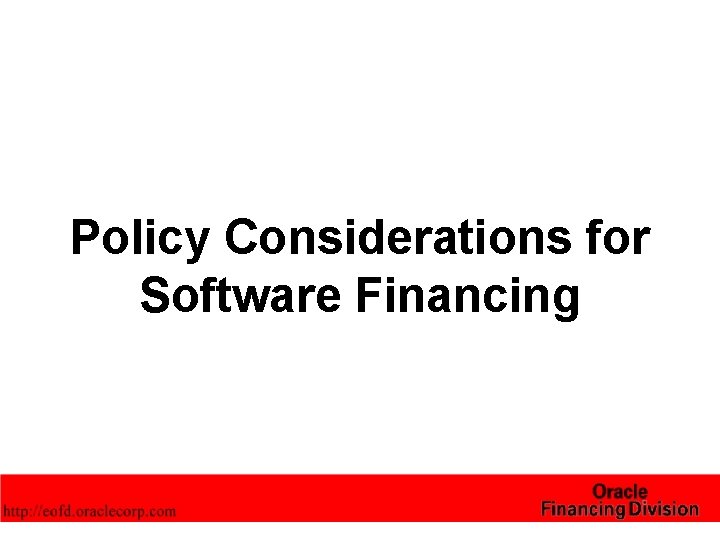 Policy Considerations for Software Financing

http://eofd.oraclecorp.com

Oracle
Financing Division